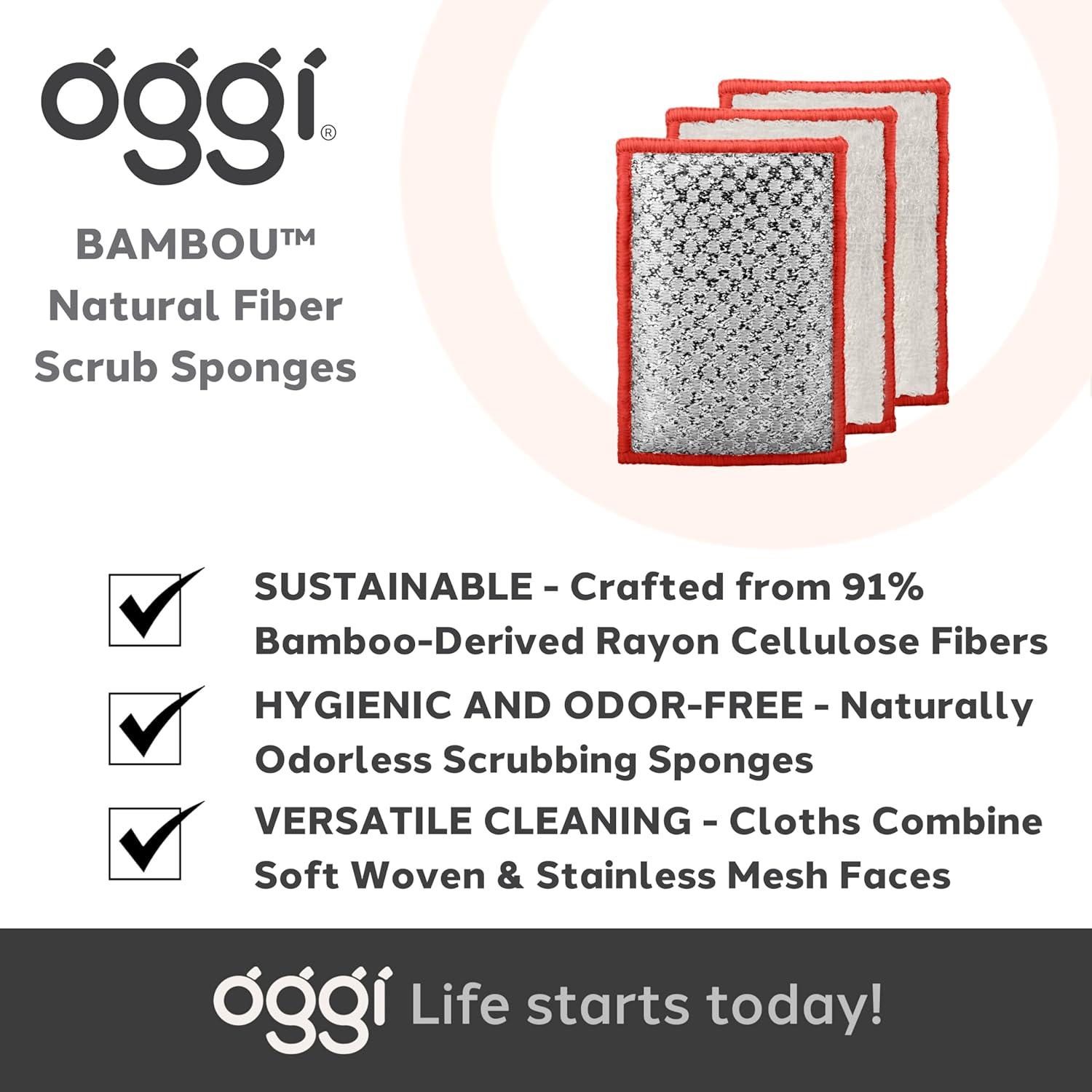 oggi®

BAMBOU™
Natural Fiber
Scrub Sponges

SUSTAINABLE - Crafted from 91% Bamboo-Derived Rayon Cellulose Fibers

HYGIENIC AND ODOR-FREE - Naturally Odorless Scrubbing Sponges

VERSATILE CLEANING - Cloths Combine Soft Woven & Stainless Mesh Faces

oggi Life starts today!